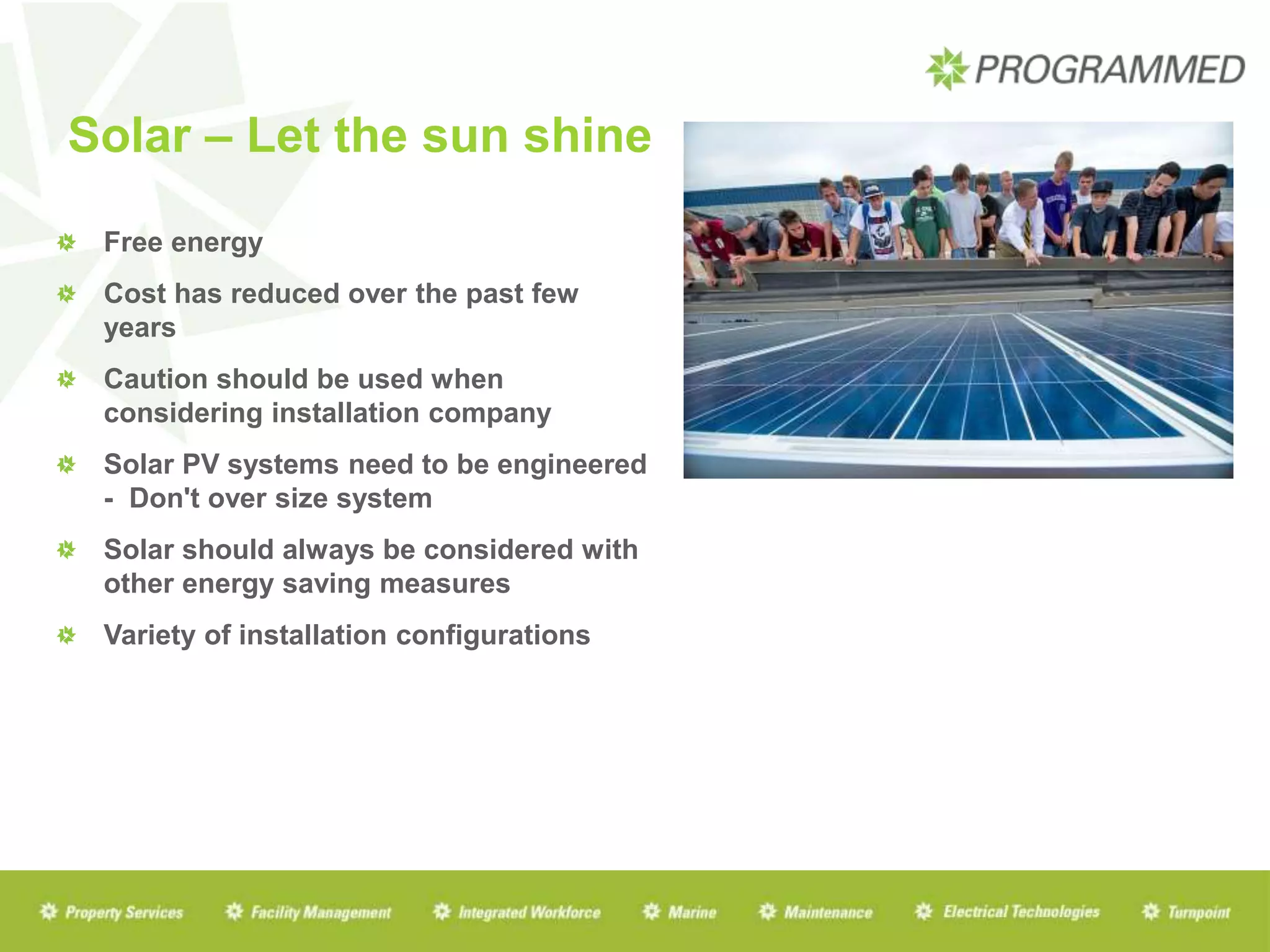 PROGRAMMED

Solar – Let the sun shine

Free energy

Cost has reduced over the past few years

Caution should be used when considering installation company

Solar PV systems need to be engineered - Don't over size system

Solar should always be considered with other energy saving measures

Variety of installation configurations

Property Services Facility Management Integrated Workforce Marine Maintenance Electrical Technologies Turnpoint